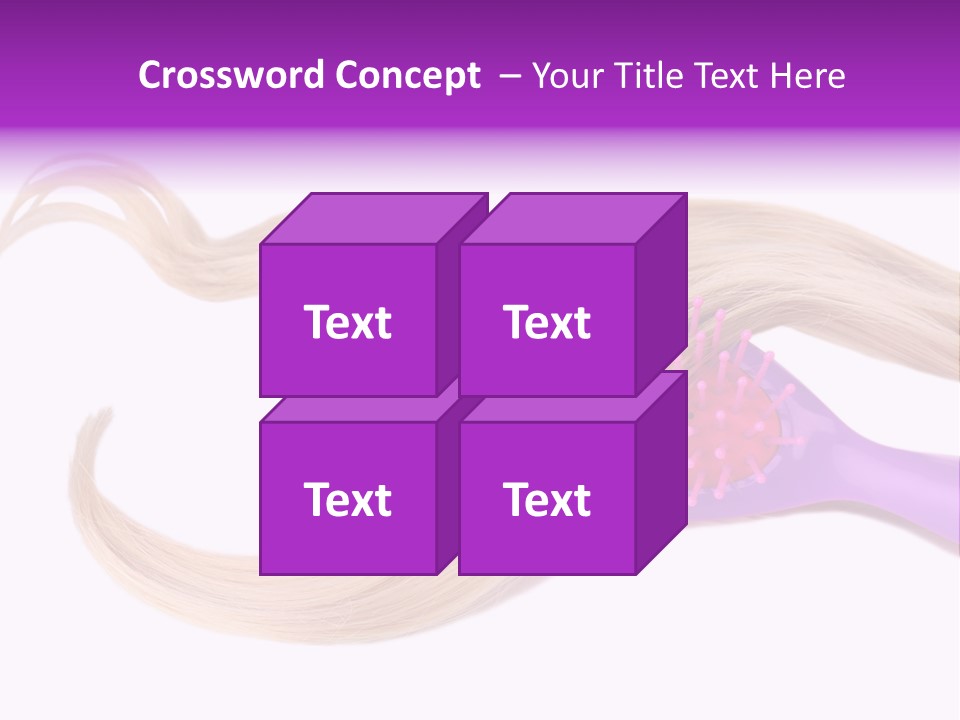 Crossword Concept – Your Title Text Here

Text

Text

Text

Text